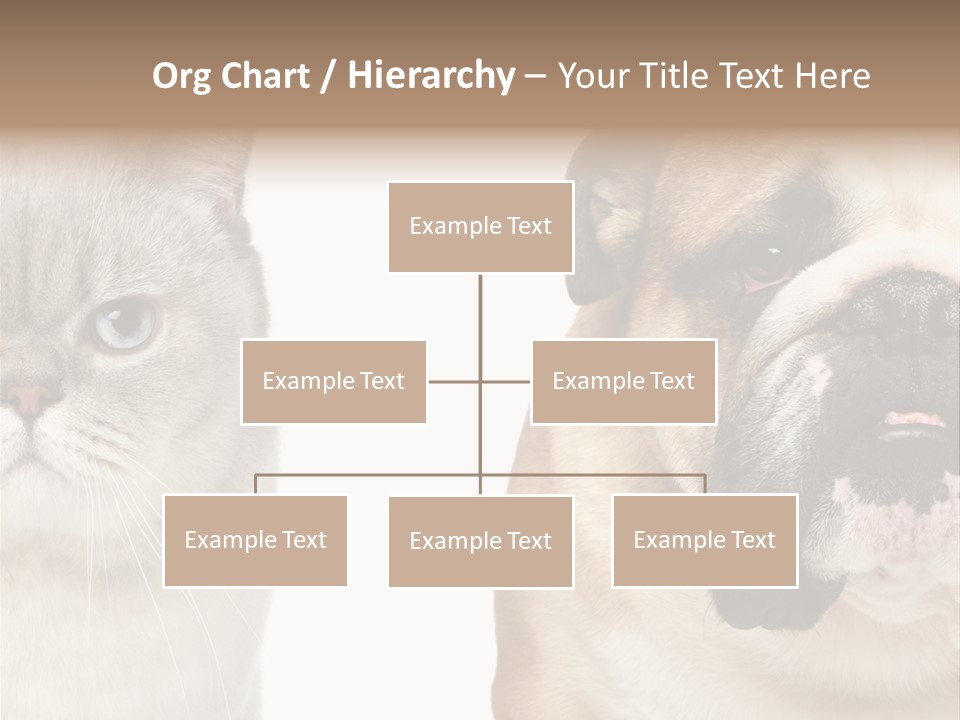 Org Chart / Hierarchy – Your Title Text Here

Example Text

Example Text

Example Text

Example Text

Example Text

Example Text